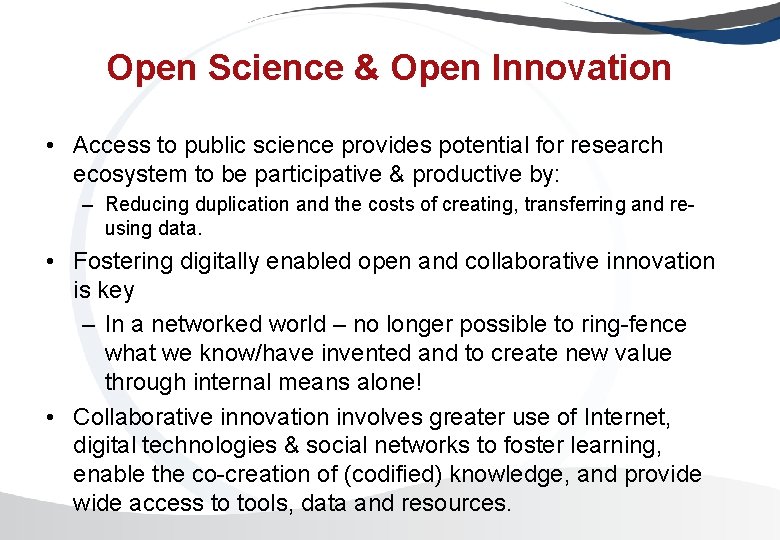 Open Science & Open Innovation

• Access to public science provides potential for research ecosystem to be participative & productive by:
  – Reducing duplication and the costs of creating, transferring and re-using data.
• Fostering digitally enabled open and collaborative innovation is key
  – In a networked world – no longer possible to ring-fence what we know/have invented and to create new value through internal means alone!
• Collaborative innovation involves greater use of Internet, digital technologies & social networks to foster learning, enable the co-creation of (codified) knowledge, and provide wide access to tools, data and resources.